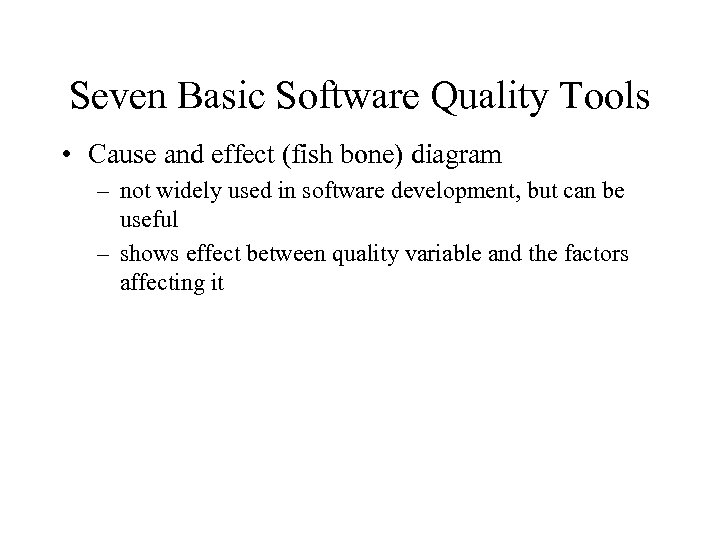 Seven Basic Software Quality Tools

• Cause and effect (fish bone) diagram
  – not widely used in software development, but can be useful
  – shows effect between quality variable and the factors affecting it